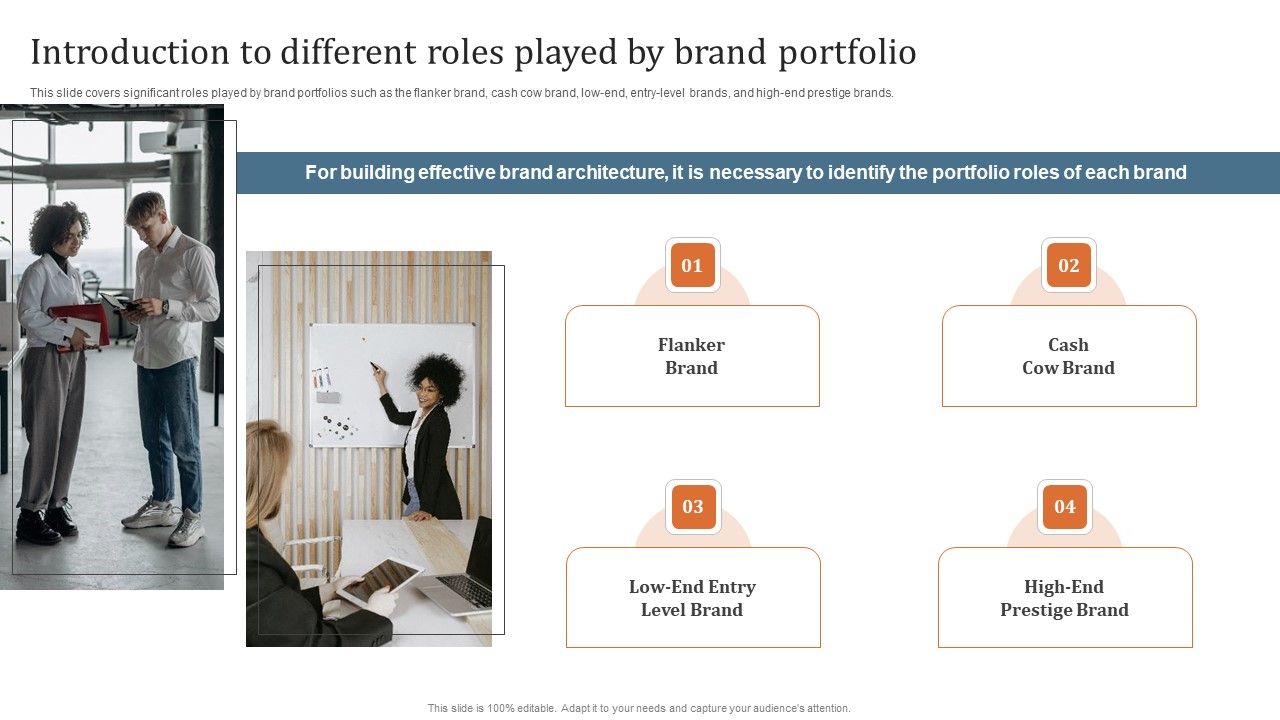 Introduction to different roles played by brand portfolio

This slide covers significant roles played by brand portfolios such as the flanker brand, cash cow brand, low-end, entry-level brands, and high-end prestige brands.

For building effective brand architecture, it is necessary to identify the portfolio roles of each brand

01

Flanker Brand

02

Cash Cow Brand

03

Low-End Entry Level Brand

04

High-End Prestige Brand

This slide is 100% editable. Adapt it to your needs and capture your audience's attention.